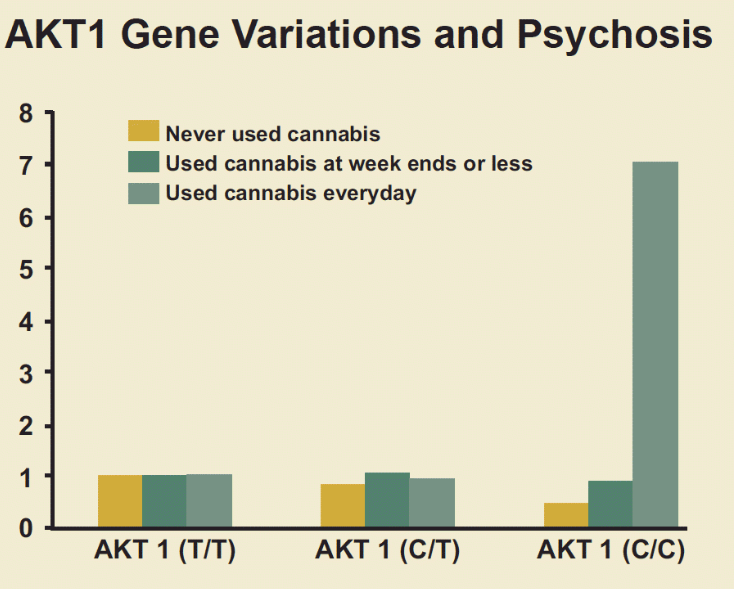 AKT1 Gene Variations and Psychosis

8
7
6
5
4
3
2
1
0

Never used cannabis
Used cannabis at week ends or less
Used cannabis everyday

AKT 1 (T/T)
AKT 1 (C/T)
AKT 1 (C/C)